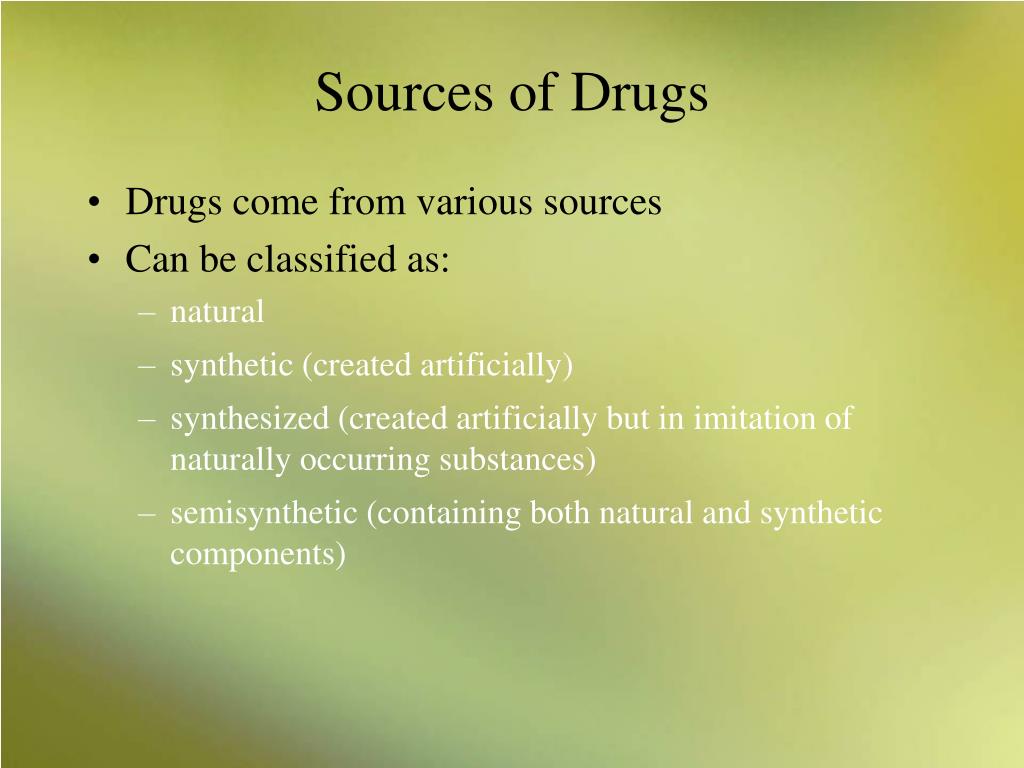 Sources of Drugs

• Drugs come from various sources
• Can be classified as:
– natural
– synthetic (created artificially)
– synthesized (created artificially but in imitation of naturally occurring substances)
– semisynthetic (containing both natural and synthetic components)